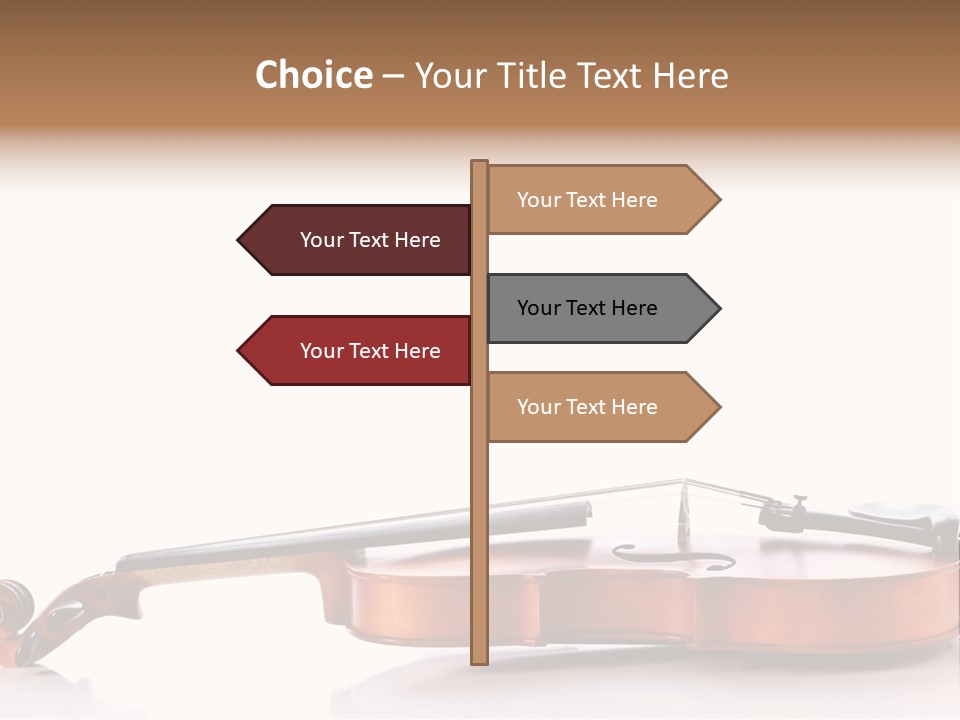 Choice – Your Title Text Here

Your Text Here

Your Text Here

Your Text Here

Your Text Here

Your Text Here